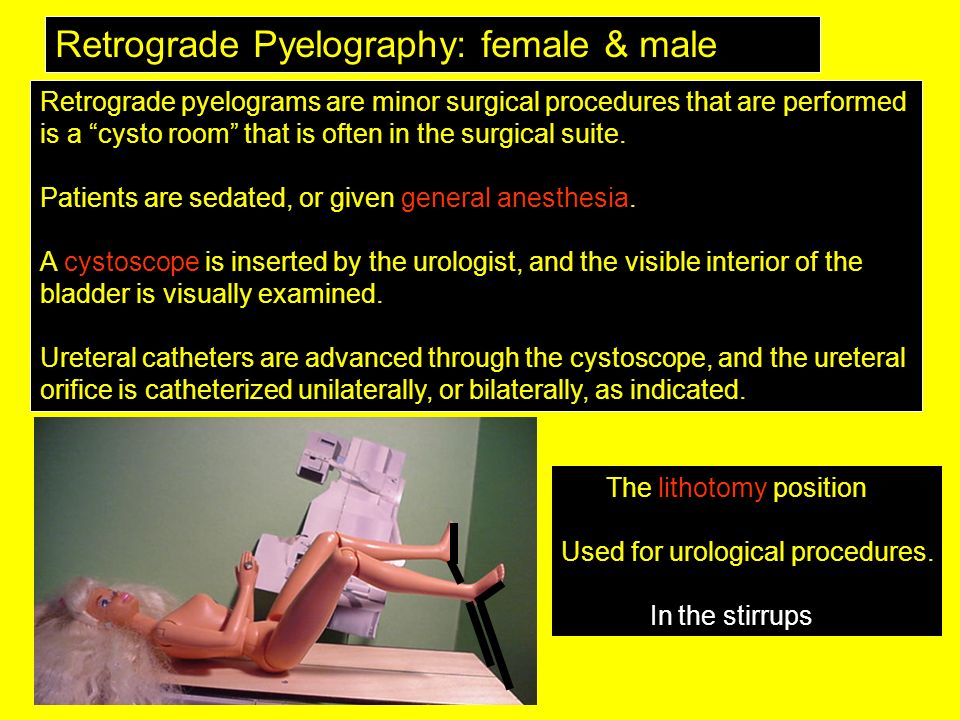 Retrograde Pyelography: female & male

Retrograde pyelograms are minor surgical procedures that are performed is a “cysto room” that is often in the surgical suite.

Patients are sedated, or given general anesthesia.

A cystoscope is inserted by the urologist, and the visible interior of the bladder is visually examined.

Ureteral catheters are advanced through the cystoscope, and the ureteral orifice is catheterized unilaterally, or bilaterally, as indicated.

The lithotomy position

Used for urological procedures.

In the stirrups